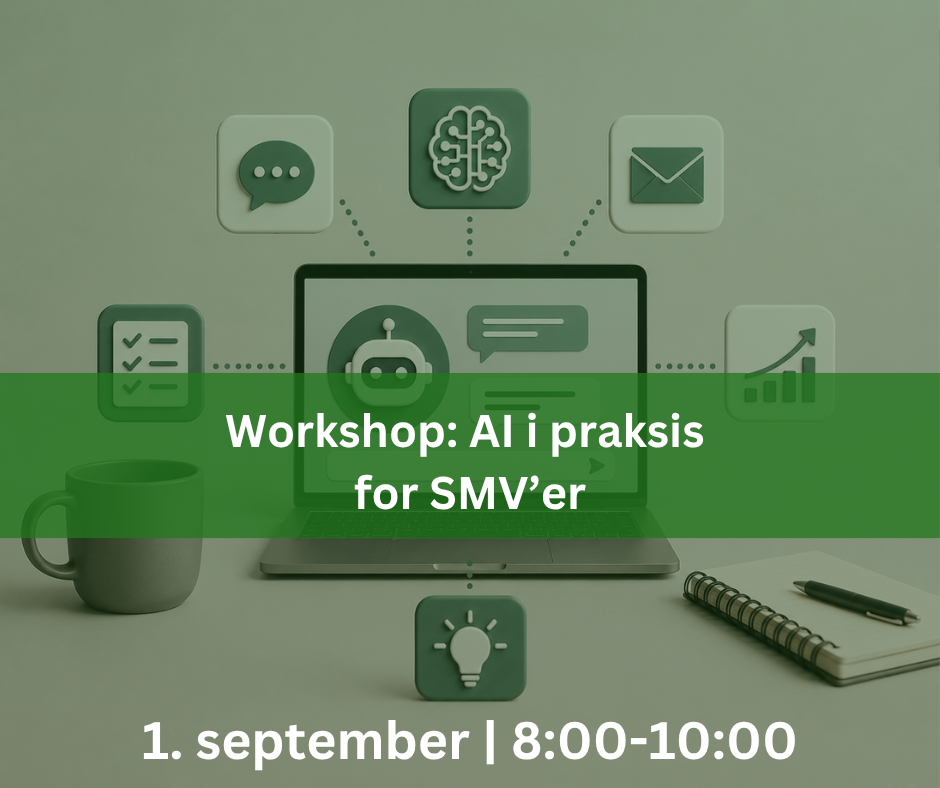 Workshop: AI i praksis for SMV’er

1. september | 8:00-10:00